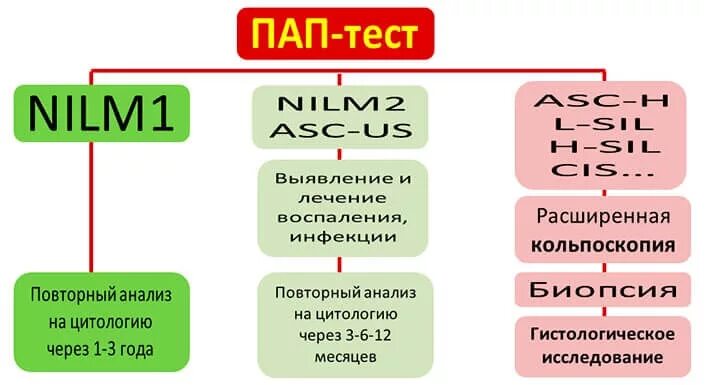 ПАП-тест

NILM1

Повторный анализ на цитологию через 1-3 года

NILM2
ASC-US

Выявление и лечение воспаления, инфекции

Повторный анализ на цитологию через 3-6-12 месяцев

ASC-H
L-SIL
H-SIL
CIS...

Расширенная кольпоскопия

Биопсия

Гистологическое исследование